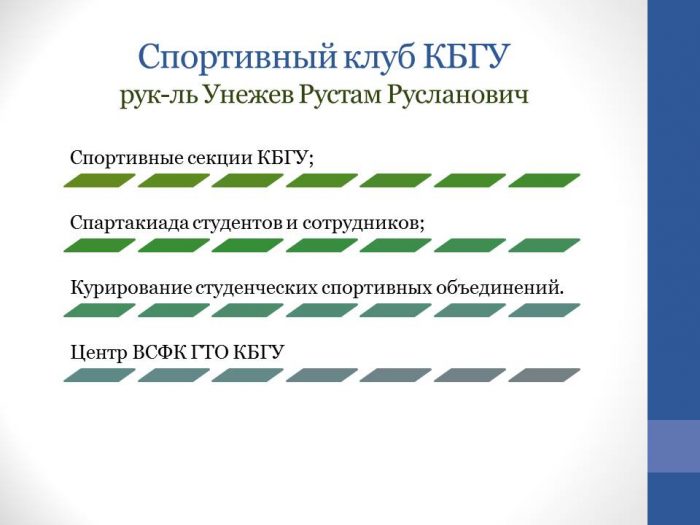 Спортивный клуб КБГУ
рук-ль Унежев Рустам Русланович

Спортивные секции КБГУ;

Спартакиада студентов и сотрудников;

Курирование студенческих спортивных объединений.

Центр ВСФК ГТО КБГУ